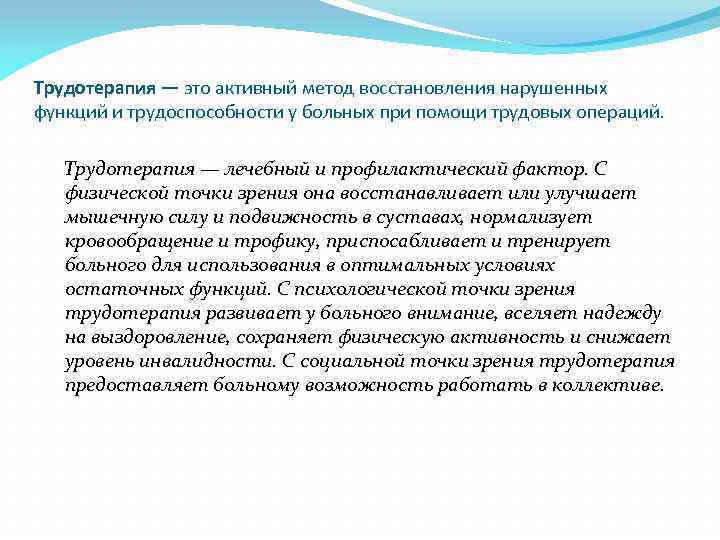 Трудотерапия — это активный метод восстановления нарушенных функций и трудоспособности у больных при помощи трудовых операций.

Трудотерапия — лечебный и профилактический фактор. С физической точки зрения она восстанавливает или улучшает мышечную силу и подвижность в суставах, нормализует кровообращение и трофику, приспосабливает и тренирует больного для использования в оптимальных условиях остаточных функций. С психологической точки зрения трудотерапия развивает у больного внимание, вселяет надежду на выздоровление, сохраняет физическую активность и снижает уровень инвалидности. С социальной точки зрения трудотерапия предоставляет больному возможность работать в коллективе.